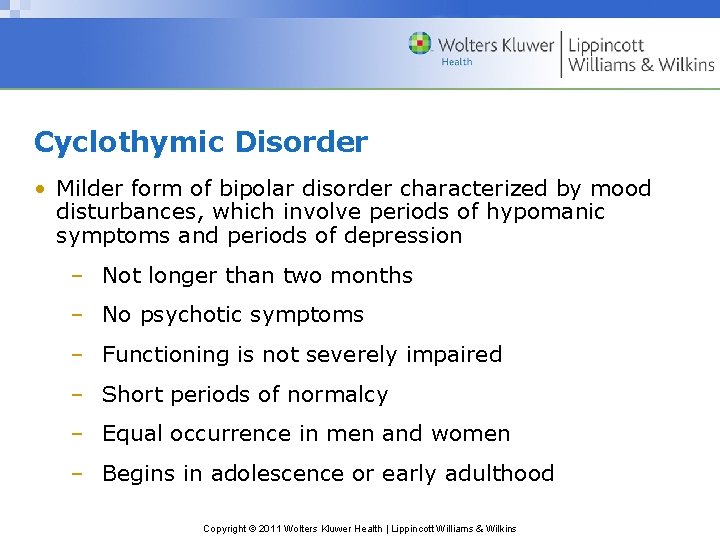 Wolters Kluwer Health | Lippincott Williams & Wilkins

Cyclothymic Disorder

• Milder form of bipolar disorder characterized by mood disturbances, which involve periods of hypomanic symptoms and periods of depression

– Not longer than two months

– No psychotic symptoms

– Functioning is not severely impaired

– Short periods of normalcy

– Equal occurrence in men and women

– Begins in adolescence or early adulthood

Copyright © 2011 Wolters Kluwer Health | Lippincott Williams & Wilkins